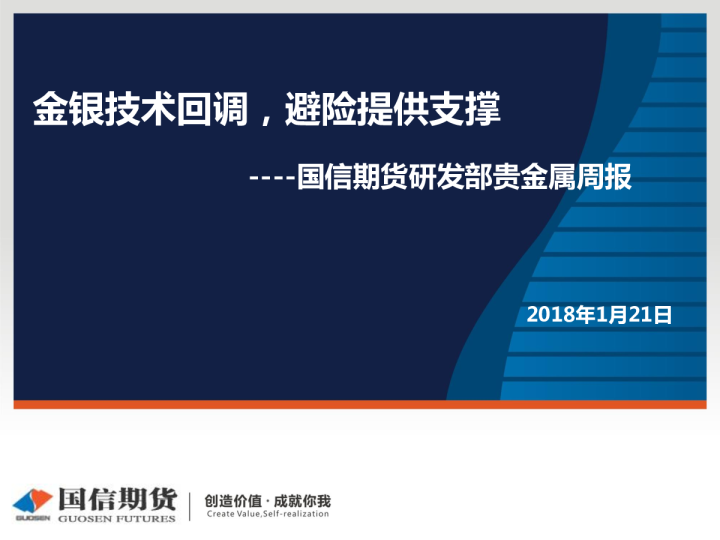 金银技术回调，避险提供支撑

----国信期货研发部贵金属周报

2018年1月21日

GUOSEN 国信期货 GUOSEN FUTURES

创造价值 · 成就你我
Create Value,Self-realization